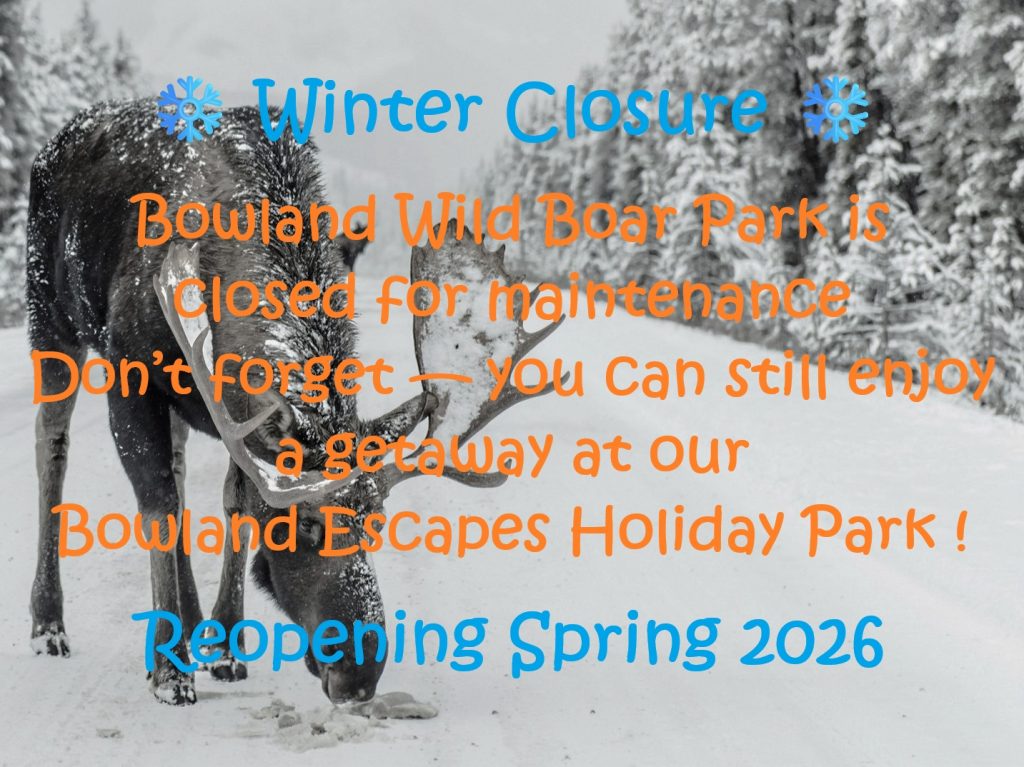 ❄ Winter Closure ❄

Bowland Wild Boar Park is closed for maintenance
Don't forget — you can still enjoy a getaway at our
Bowland Escapes Holiday Park !

Reopening Spring 2026